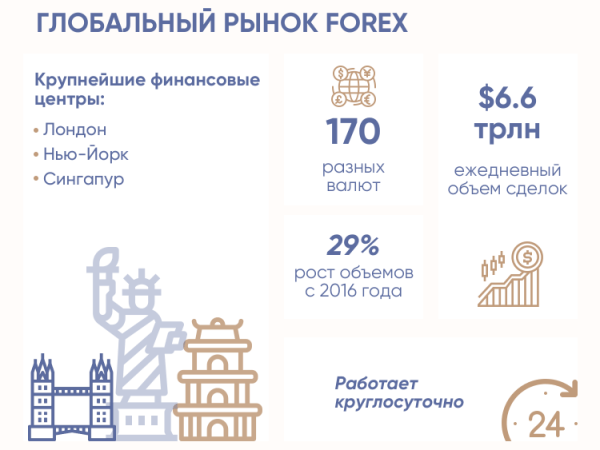 ГЛОБАЛЬНЫЙ РЫНОК FOREX

Крупнейшие финансовые центры:

• Лондон
• Нью-Йорк
• Сингапур

170
разных валют

$6.6 трлн
ежедневный объем сделок

29%
рост объемов с 2016 года

Работает круглосуточно

24